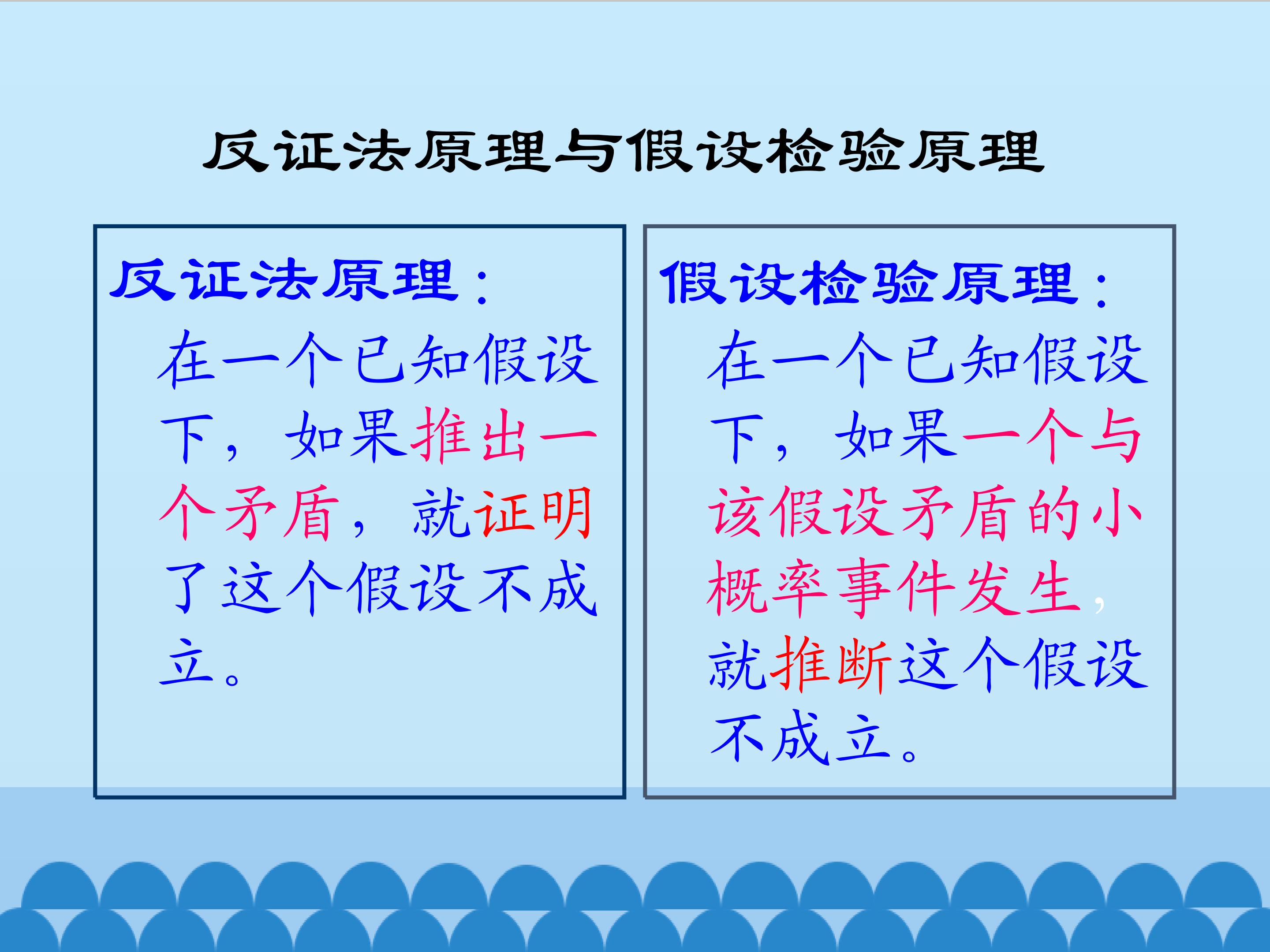 反证法原理与假设检验原理

反证法原理：

在一个已知假设下，如果推出一个矛盾，就证明了这个假设不成立。

假设检验原理：

在一个已知假设下，如果一个与该假设矛盾的小概率事件发生，就推断这个假设不成立。